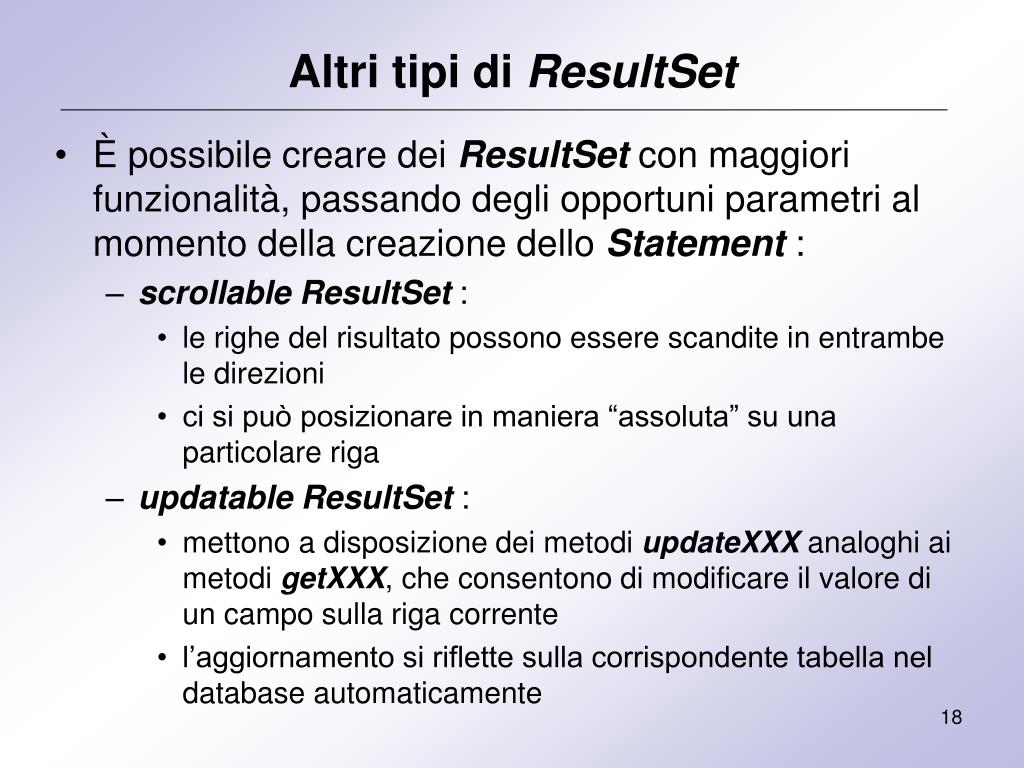 Altri tipi di ResultSet

• È possibile creare dei ResultSet con maggiori funzionalità, passando degli opportuni parametri al momento della creazione dello Statement :

– scrollable ResultSet :

• le righe del risultato possono essere scandite in entrambe le direzioni

• ci si può posizionare in maniera “assoluta” su una particolare riga

– updatable ResultSet :

• mettono a disposizione dei metodi updateXXX analoghi ai metodi getXXX, che consentono di modificare il valore di un campo sulla riga corrente

• l’aggiornamento si riflette sulla corrispondente tabella nel database automaticamente

18